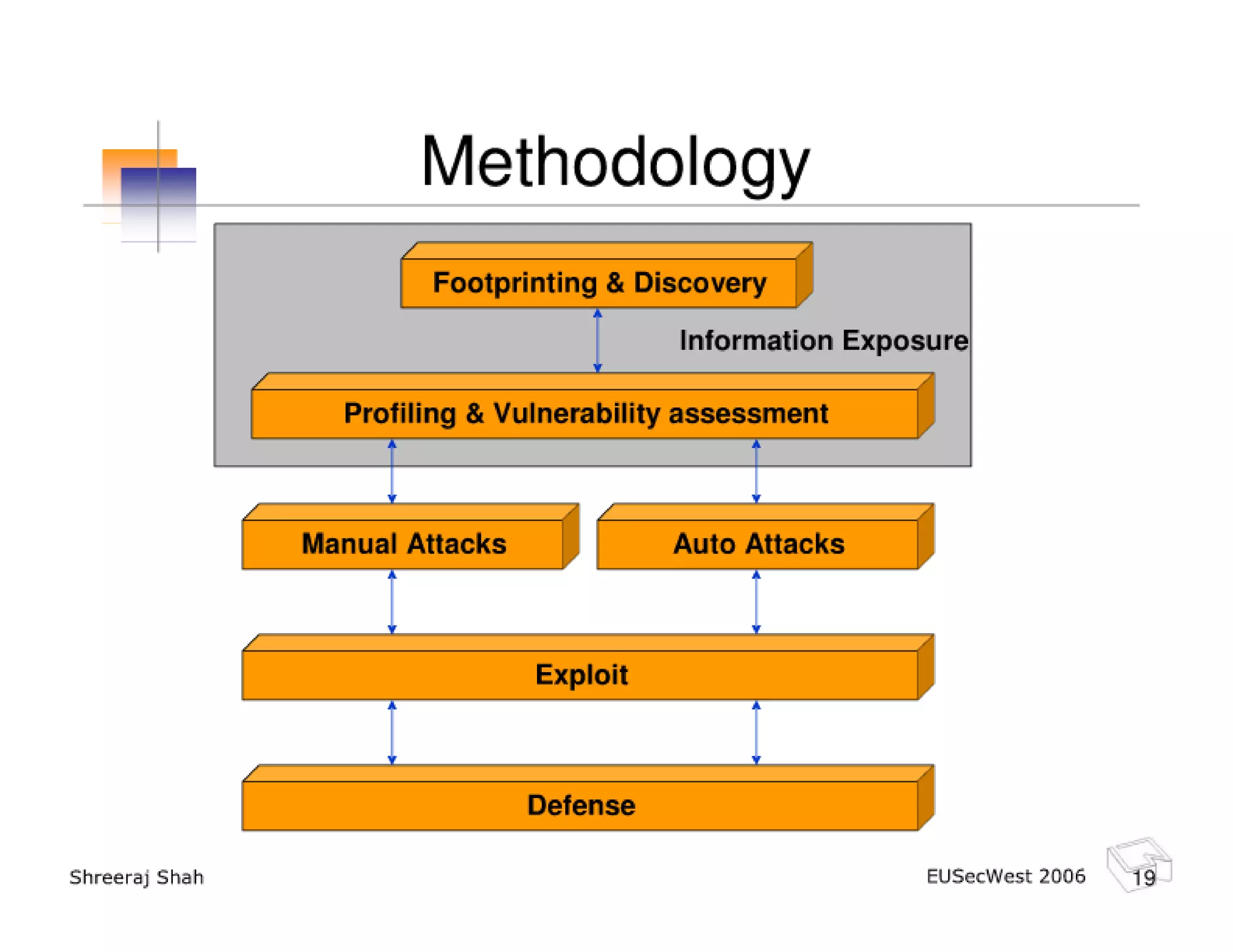 Methodology

Footprinting & Discovery

Information Exposure

Profiling & Vulnerability assessment

Manual Attacks

Auto Attacks

Exploit

Defense

Shreeraj Shah

EUSecWest 2006

19